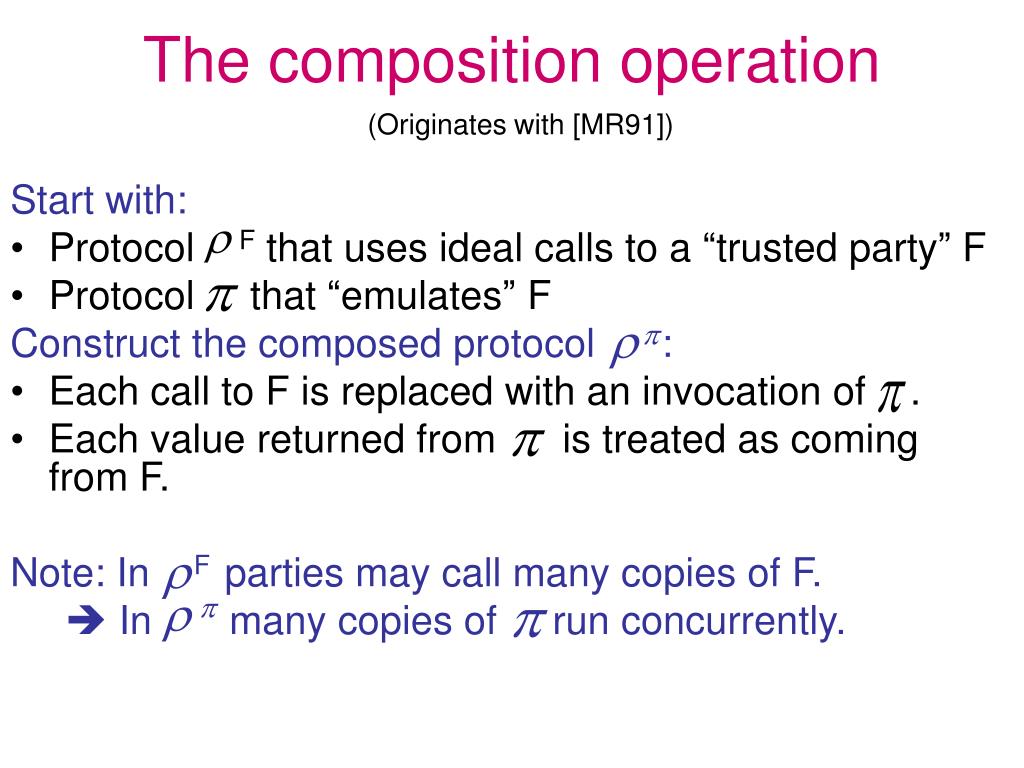 The composition operation

(Originates with [MR91])

Start with:
• Protocol $\rho^F$ that uses ideal calls to a “trusted party” F
• Protocol $\pi$ that “emulates” F

Construct the composed protocol $\rho^\pi$:
• Each call to F is replaced with an invocation of $\pi$.
• Each value returned from $\pi$ is treated as coming from F.

Note: In $\rho^F$ parties may call many copies of F.
➔ In $\rho^\pi$ many copies of $\pi$ run concurrently.